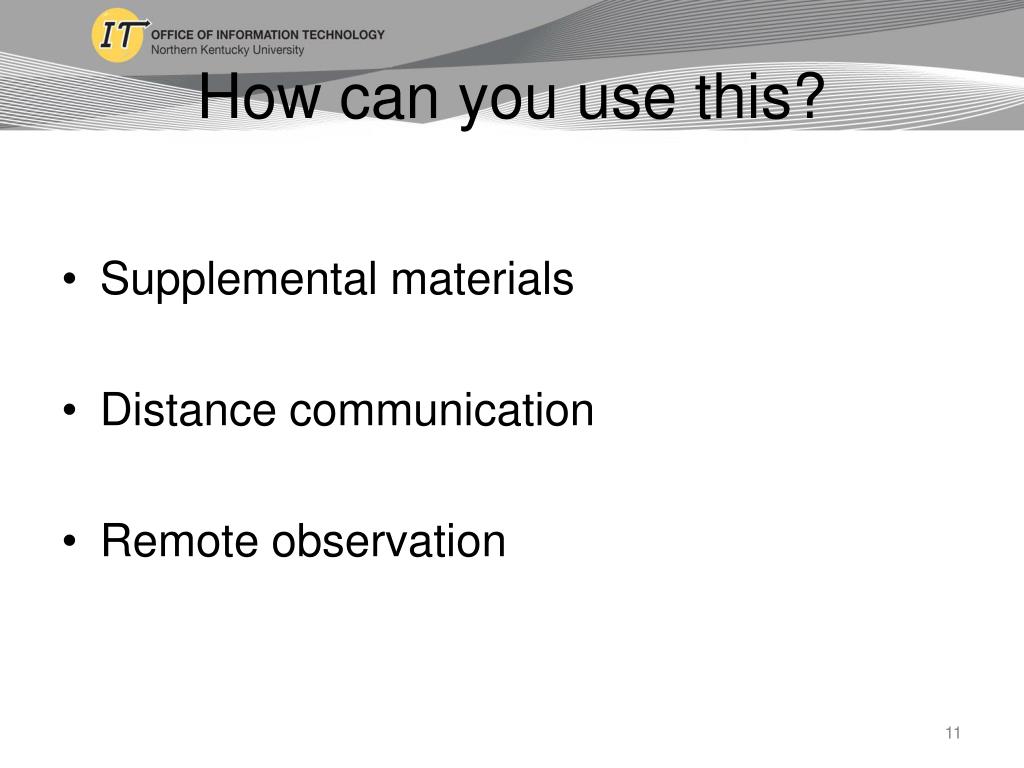 IT OFFICE OF INFORMATION TECHNOLOGY
Northern Kentucky University

How can you use this?

• Supplemental materials
• Distance communication
• Remote observation

11